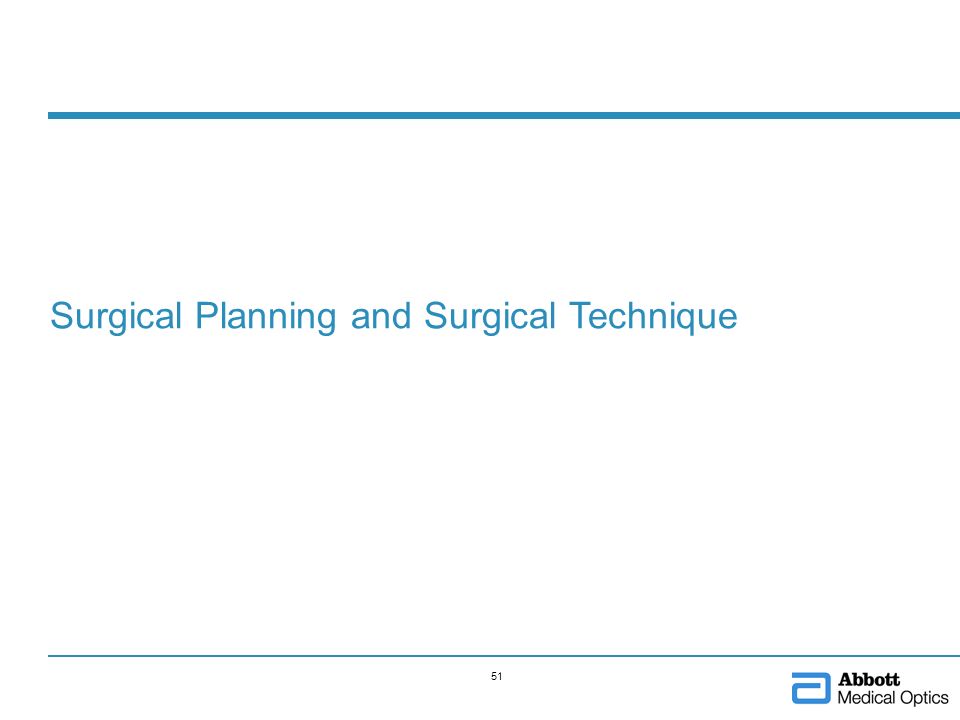 Surgical Planning and Surgical Technique

51

Abbott
Medical Optics